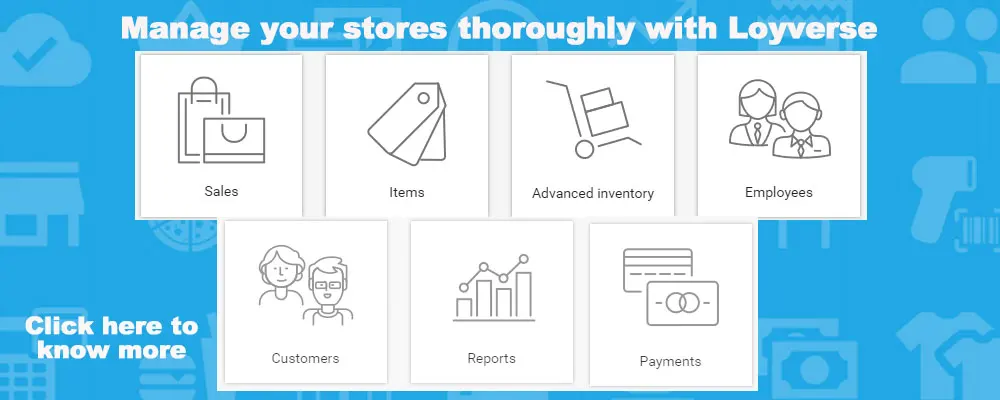 Manage your stores thoroughly with Loyverse

Sales

Items

Advanced inventory

Employees

Customers

Reports

Payments

Click here to know more